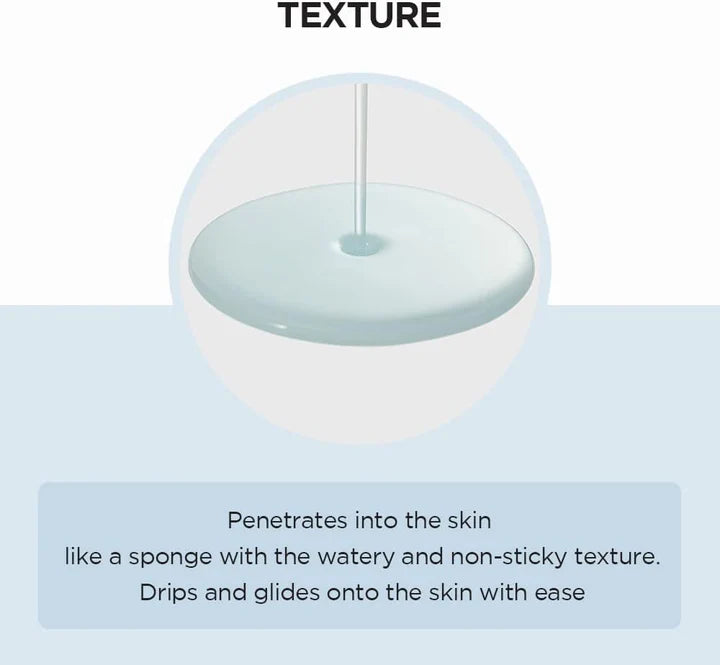 TEXTURE

Penetrates into the skin
like a sponge with the watery and non-sticky texture.
Drips and glides onto the skin with ease